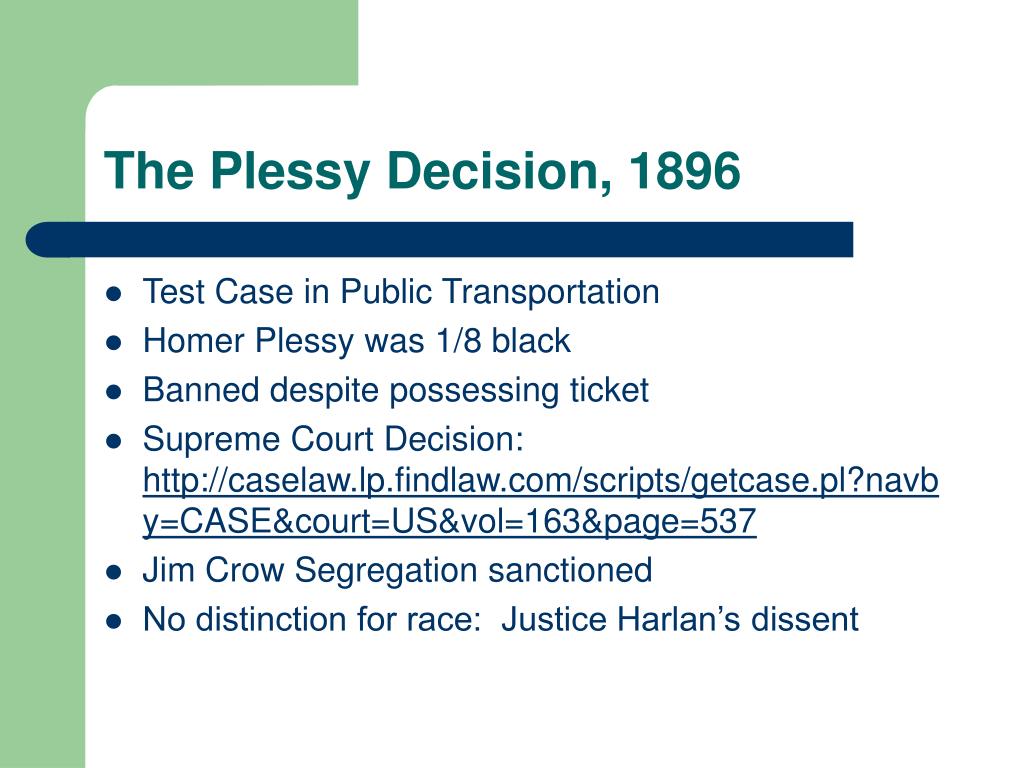 The Plessy Decision, 1896

- Test Case in Public Transportation
- Homer Plessy was 1/8 black
- Banned despite possessing ticket
- Supreme Court Decision: http://caselaw.lp.findlaw.com/scripts/getcase.pl?navby=CASE&court=US&vol=163&page=537
- Jim Crow Segregation sanctioned
- No distinction for race: Justice Harlan’s dissent